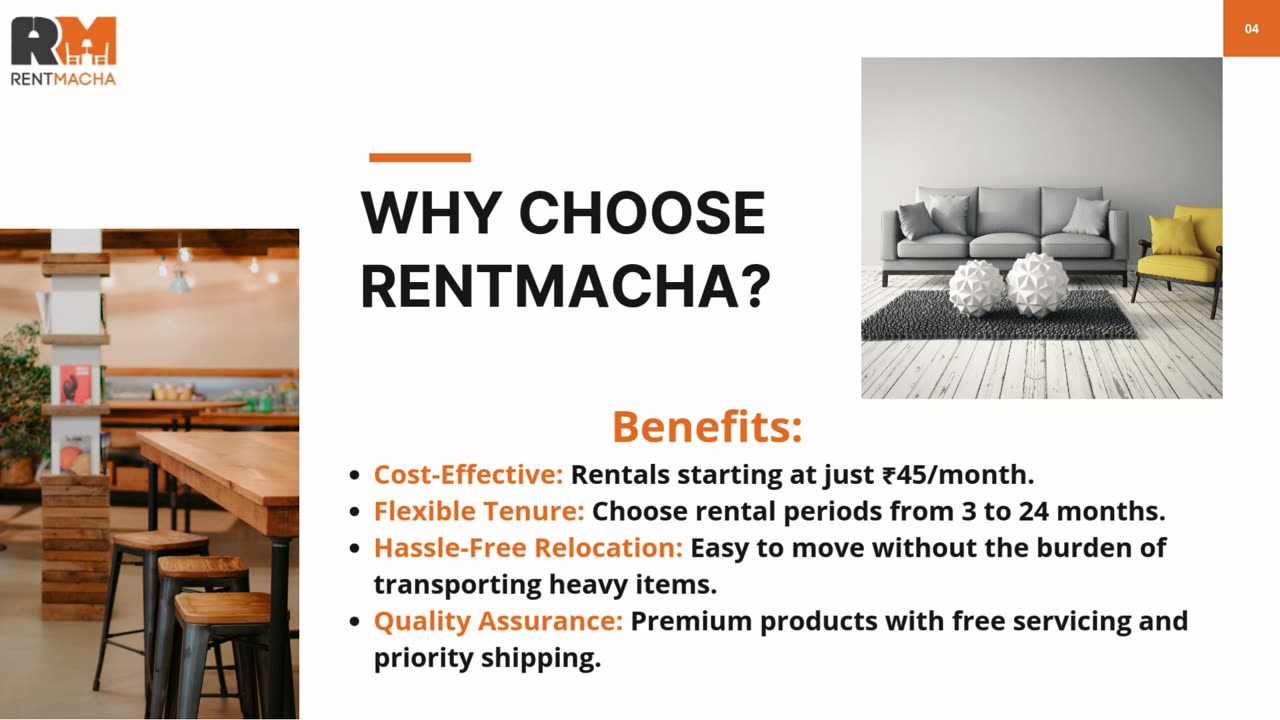 RM
RENTMACHA

04

WHY CHOOSE RENTMACHA?

Benefits:

- Cost-Effective: Rentals starting at just ₹45/month.
- Flexible Tenure: Choose rental periods from 3 to 24 months.
- Hassle-Free Relocation: Easy to move without the burden of transporting heavy items.
- Quality Assurance: Premium products with free servicing and priority shipping.